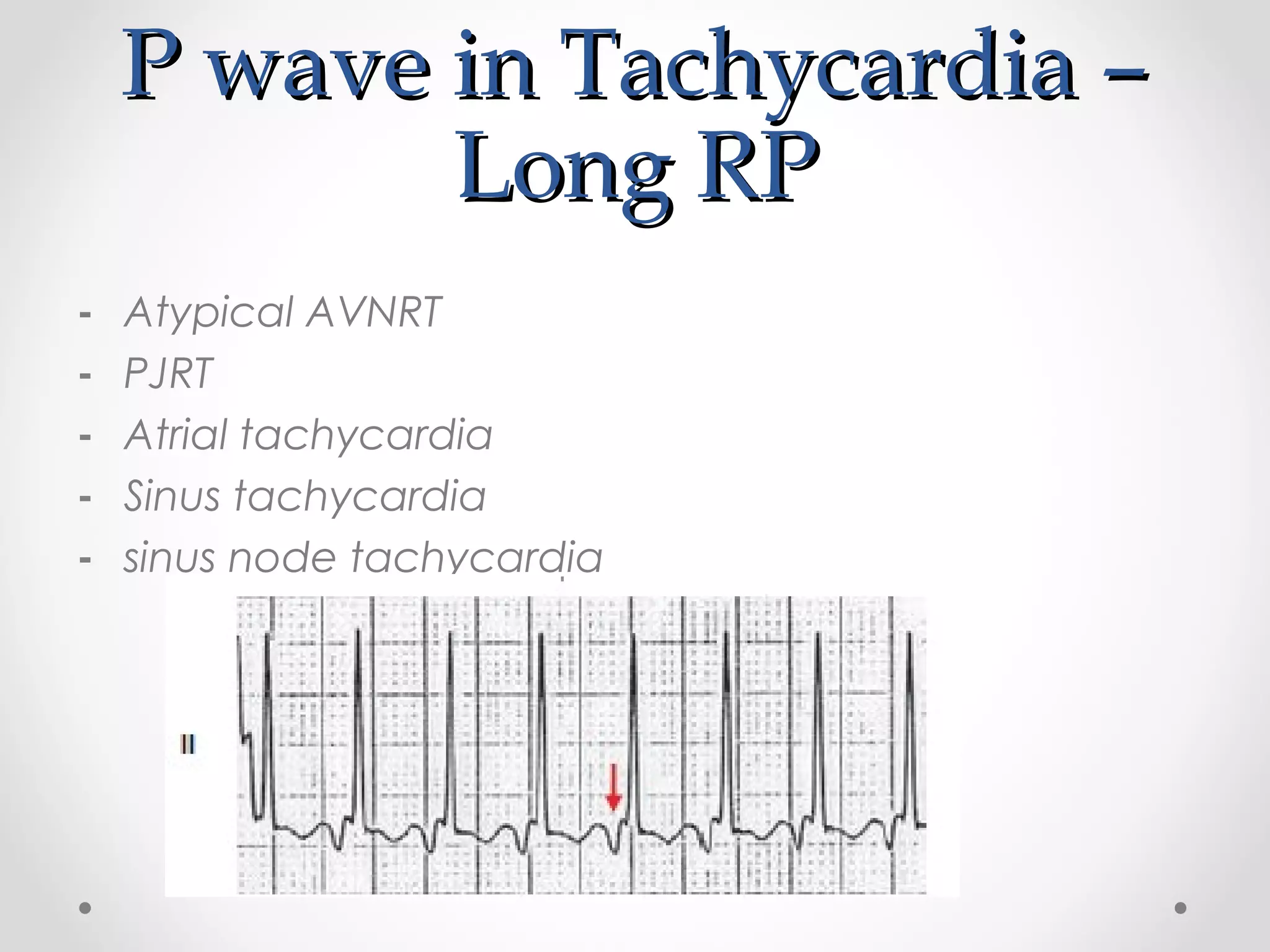 P wave in Tachycardia – Long RP

- Atypical AVNRT
- PJRT
- Atrial tachycardia
- Sinus tachycardia
- sinus node tachycardia

II